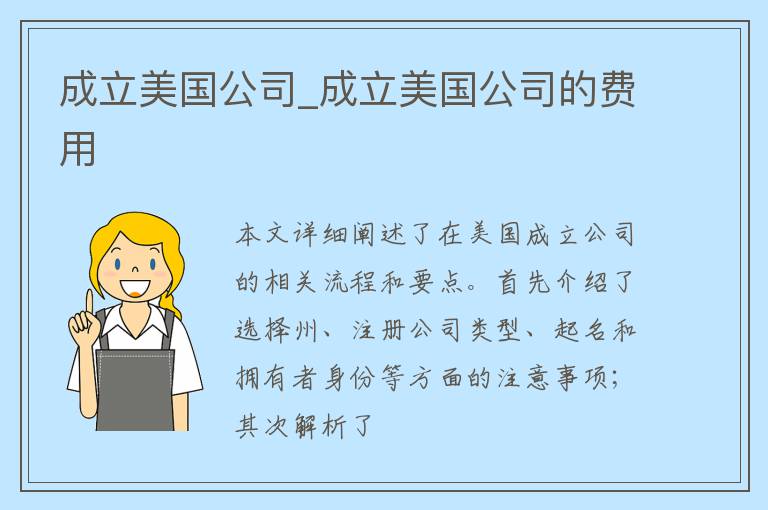 成立美国公司_成立美国公司的费用

本文详细阐述了在美国成立公司的相关流程和要点。首先介绍了选择州、注册公司类型、起名和拥有者身份等方面的注意事项；其次解析了